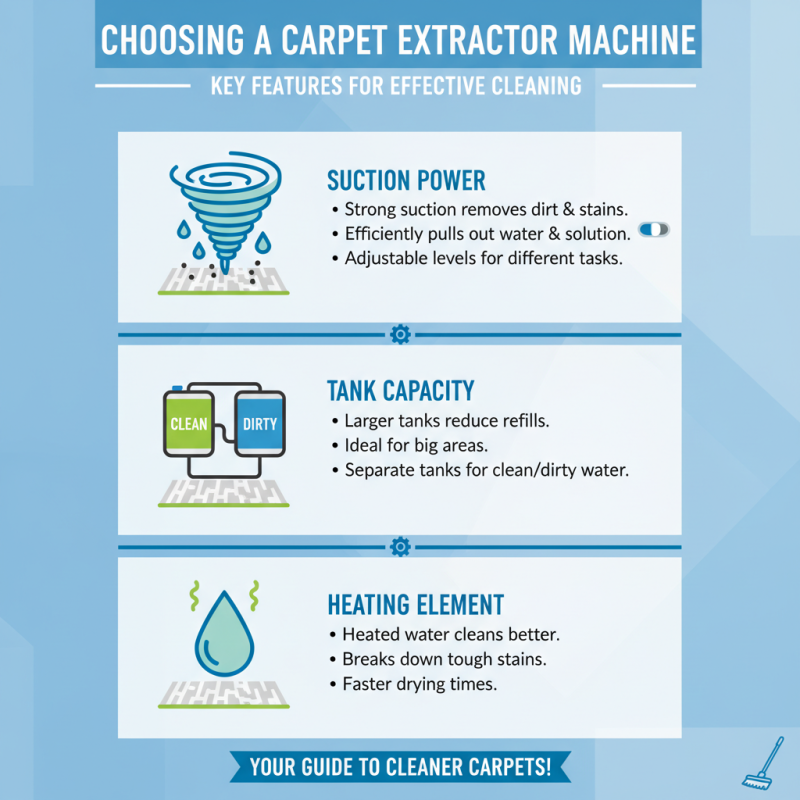 CHOOSING A CARPET EXTRACTOR MACHINE

KEY FEATURES FOR EFFECTIVE CLEANING

SUCTION POWER
• Strong suction removes dirt & stains.
• Efficiently pulls out water & solution.
• Adjustable levels for different tasks.

CLEAN DIRTY

TANK CAPACITY
• Larger tanks reduce refills.
• Ideal for big areas.
• Separate tanks for clean/dirty water.

HEATING ELEMENT
• Heated water cleans better.
• Breaks down tough stains.
• Faster drying times.

YOUR GUIDE TO CLEANER CARPETS!